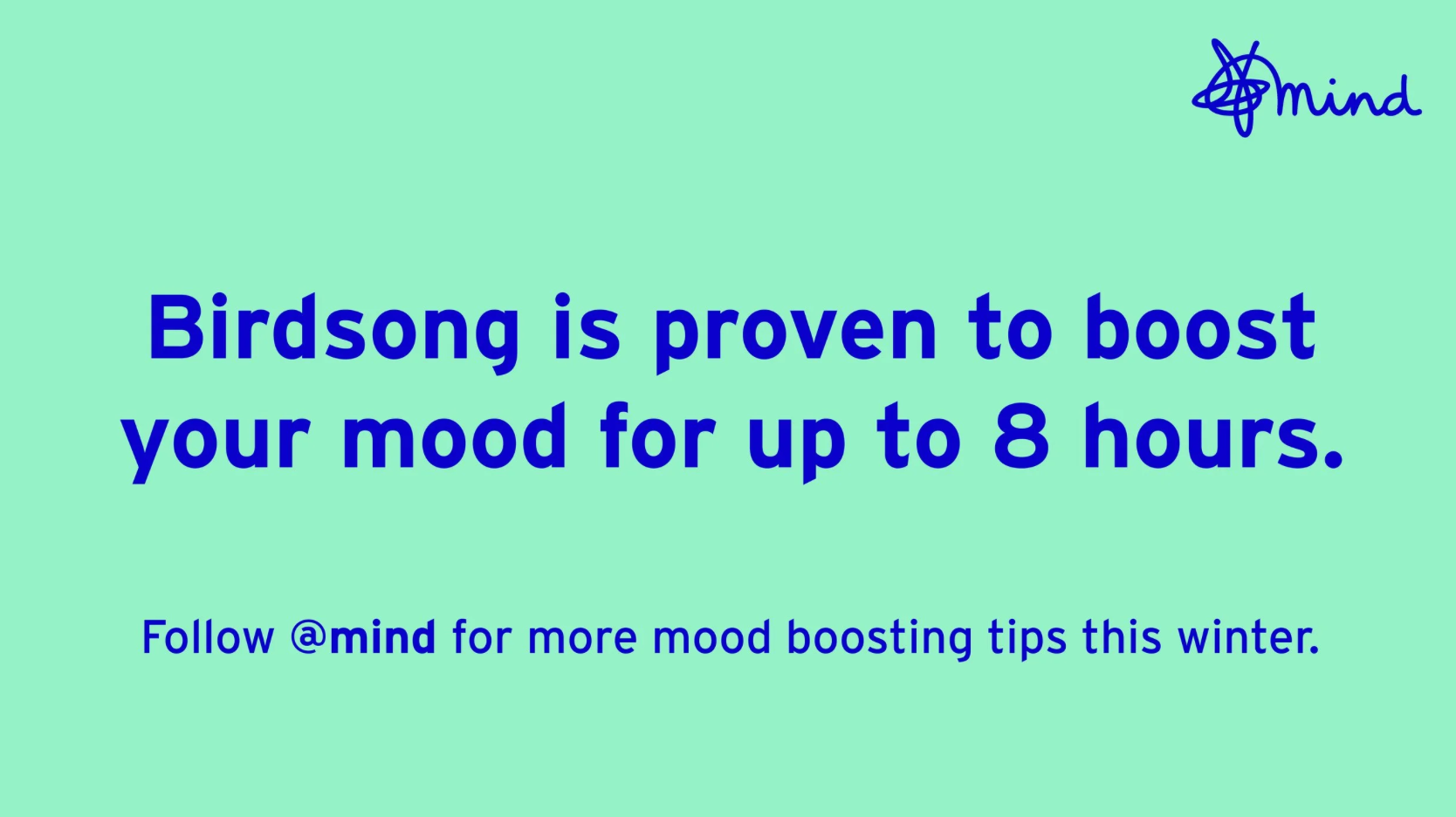 mind

Birdsong is proven to boost your mood for up to 8 hours.

Follow @mind for more mood boosting tips this winter.